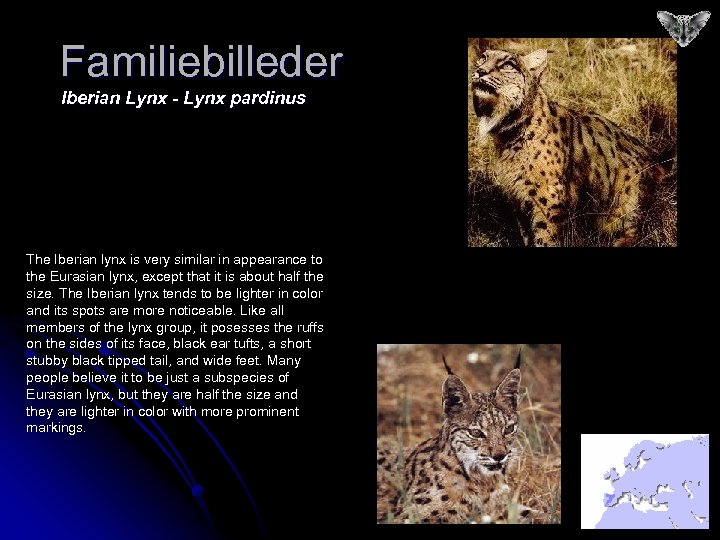 Familiebilleder
Iberian Lynx - Lynx pardinus

The Iberian lynx is very similar in appearance to the Eurasian lynx, except that it is about half the size. The Iberian lynx tends to be lighter in color and its spots are more noticeable. Like all members of the lynx group, it posesses the ruffs on the sides of its face, black ear tufts, a short stubby black tipped tail, and wide feet. Many people believe it to be just a subspecies of Eurasian lynx, but they are half the size and they are lighter in color with more prominent markings.